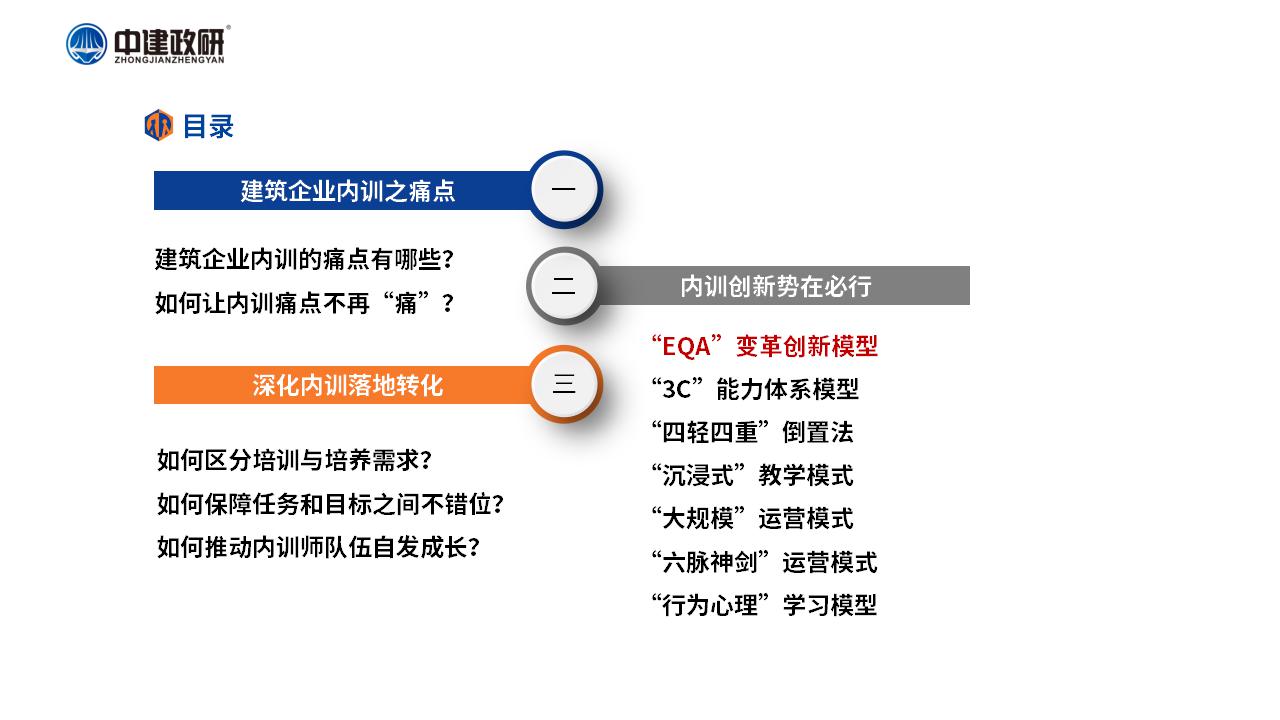 中建政研®
ZHONGJIANZHENGYAN

目录

建筑企业内训之痛点

一

建筑企业内训的痛点有哪些?
如何让内训痛点不再“痛”?

二

内训创新势在必行

“EQA”变革创新模型
“3C”能力体系模型
“四轻四重”倒置法
“沉浸式”教学模式
“大规模”运营模式
“六脉神剑”运营模式
“行为心理”学习模型

深化内训落地转化

三

如何区分培训与培养需求?
如何保障任务和目标之间不错位?
如何推动内训师队伍自发成长?